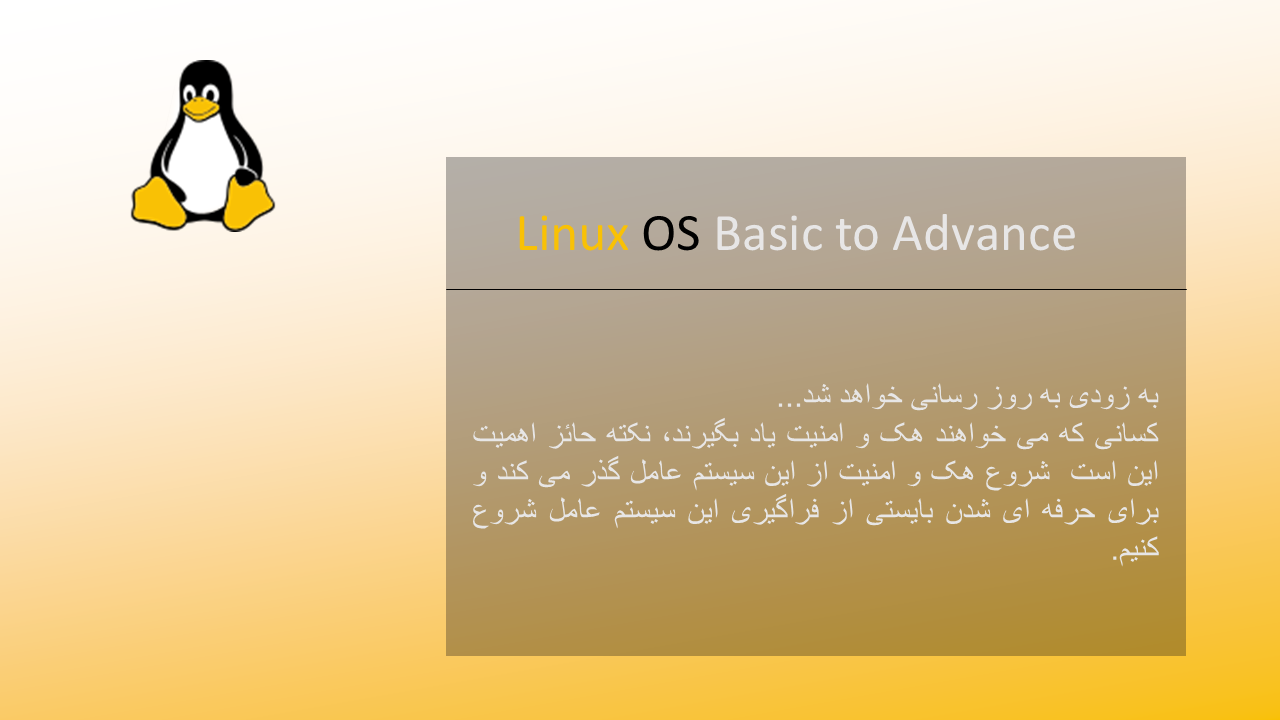 Linux OS Basic to Advance

به زودی به روز رسانی خواهد شد...
کسانی که می خواهند هک و امنیت یاد بگیرند، نکته حائز اهمیت این است شروع هک و امنیت از این سیستم عامل گذر می کند و برای حرفه ای شدن بایستی از فراگیری این سیستم عامل شروع کنیم.